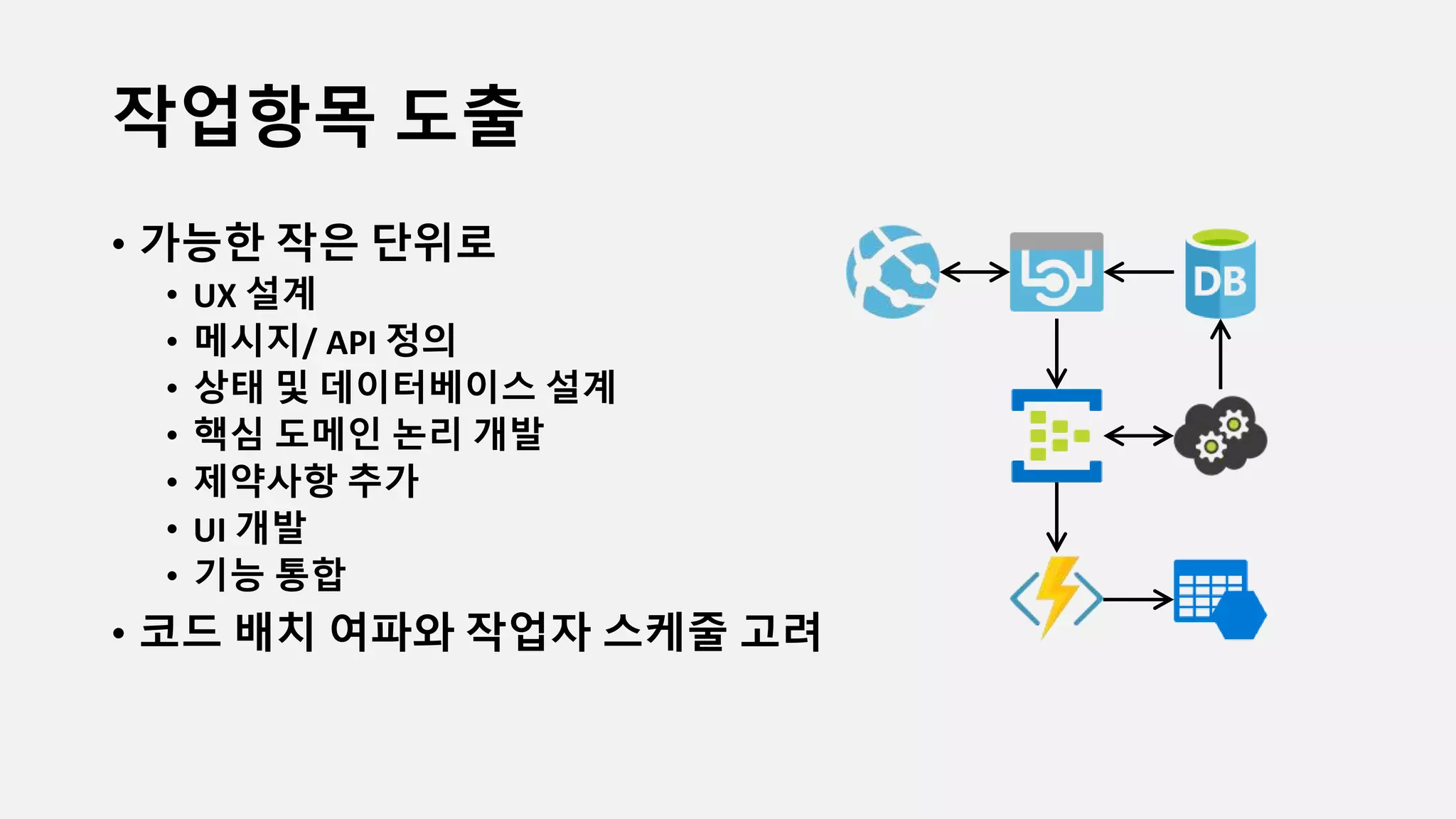 작업항목 도출

• 가능한 작은 단위로
  • UX 설계
  • 메시지/ API 정의
  • 상태 및 데이터베이스 설계
  • 핵심 도메인 논리 개발
  • 제약사항 추가
  • UI 개발
  • 기능 통합
• 코드 배치 여파와 작업자 스케줄 고려

DB